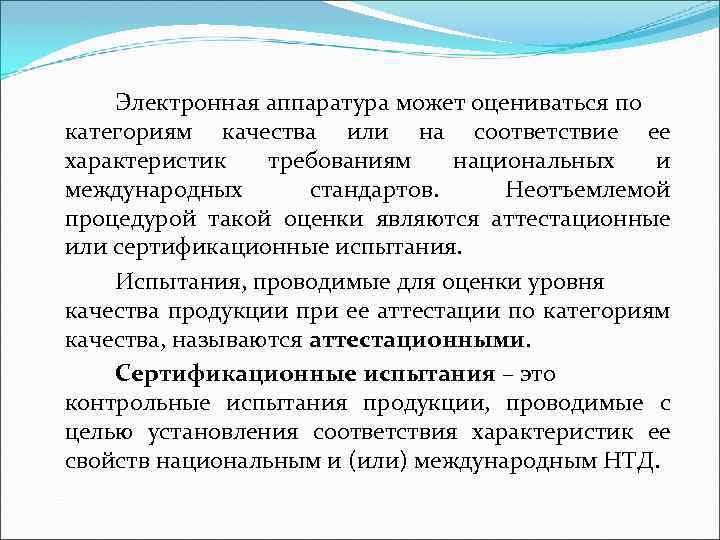 Электронная аппаратура может оцениваться по категориям качества или на соответствие ее характеристик требованиям национальных и международных стандартов. Неотъемлемой процедурой такой оценки являются аттестационные или сертификационные испытания.

Испытания, проводимые для оценки уровня качества продукции при ее аттестации по категориям качества, называются аттестационными.

Сертификационные испытания – это контрольные испытания продукции, проводимые с целью установления соответствия характеристик ее свойств национальным и (или) международным НТД.